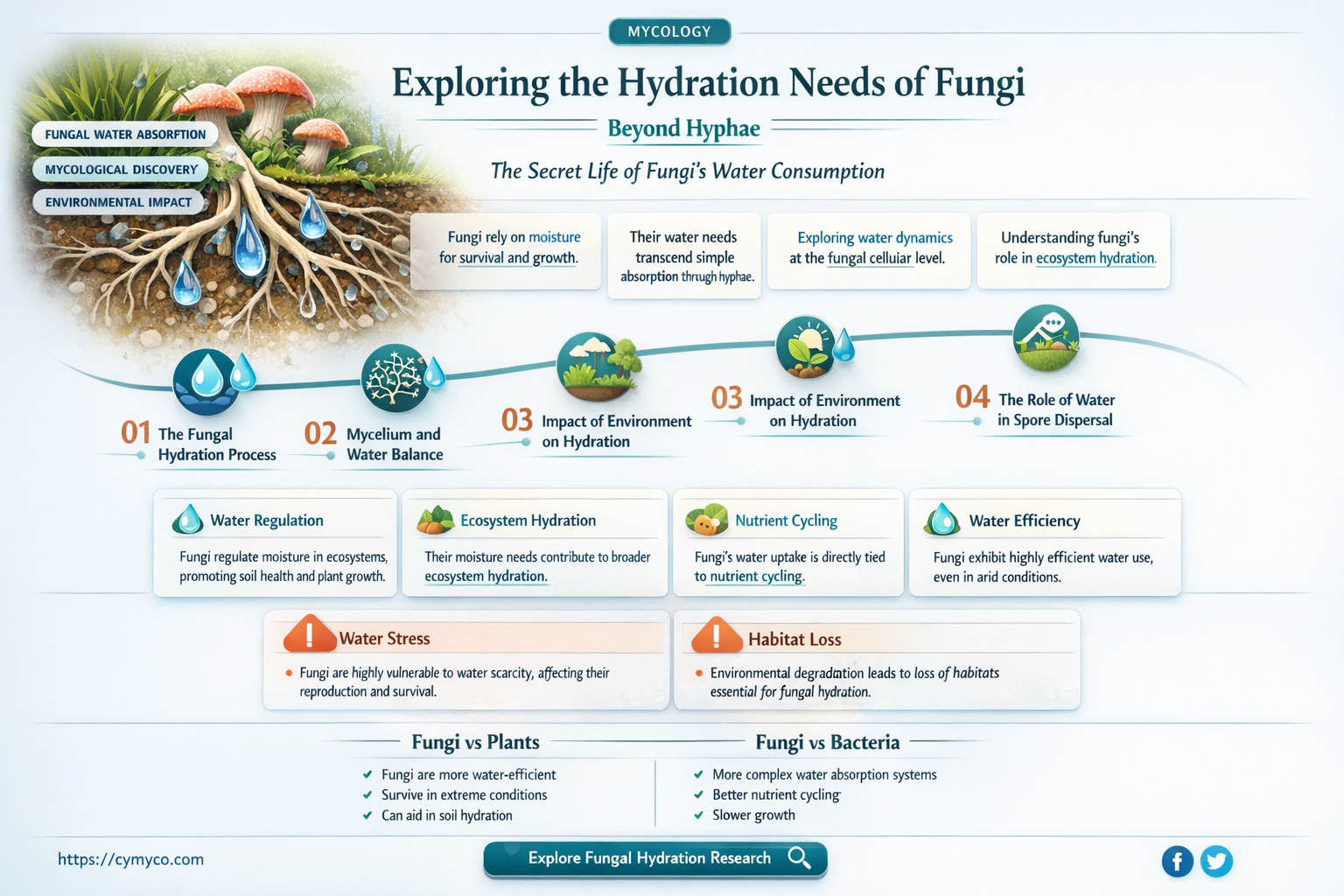 MYCOLOGY

Exploring the Hydration Needs of Fungi

Beyond Hyphae

The Secret Life of Fungi's Water Consumption

FUNGAL WATER ABSORPTION

MYCOLOGICAL DISCOVERY

ENVIRONMENTAL IMPACT

Fungi rely on moisture for survival and growth.

Their water needs transcend simple absorption through hyphae.

Exploring water dynamics at the fungal celluiar level.

Understanding fungi's role in ecosystem hydration.

01 The Fungal Hydration Process

02 Mycelium and Water Balance

03 Impact of Environment on Hydration

03 Impact of Environment on Hydration

04 The Role of Water in Spore Dispersal

Water Regulation
Fungi regulate moisture in ecosystems, promoting soil health and plant growth.

Ecosystem Hydration
Their moisture needs contribute to broader ecosystem hydration.

Nutrient Cycling
Fungi's water uptake is directly tied to nutrient cycling.

Water Efficiency
Fungi exhibit highly efficient water use, even in arid conditions.

Water Stress
Fungi are highly vulnerable to water scarcity, affecting their reproduction and survival.

Habitat Loss
Environmental degradation leads to loss of habitats essential for fungal hydration.

Fungi vs Plants
Fungi are more water-efficient
Survive in extreme conditions
Can aid in soil hydration

Fungi vs Bacteria
More complex water absorption systems
Better nutrient cycling
Slower growth

https://cymyco.com

Explore Fungal Hydration Research